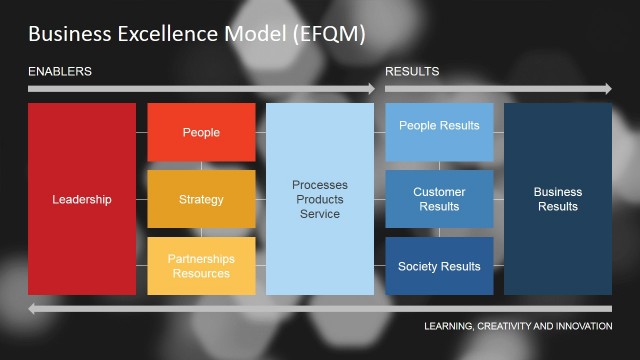 Business Excellence Model (EFQM)

ENABLERS

RESULTS

Leadership

People

Strategy

Partnerships Resources

Processes Products Service

People Results

Customer Results

Society Results

Business Results

LEARNING, CREATIVITY AND INNOVATION